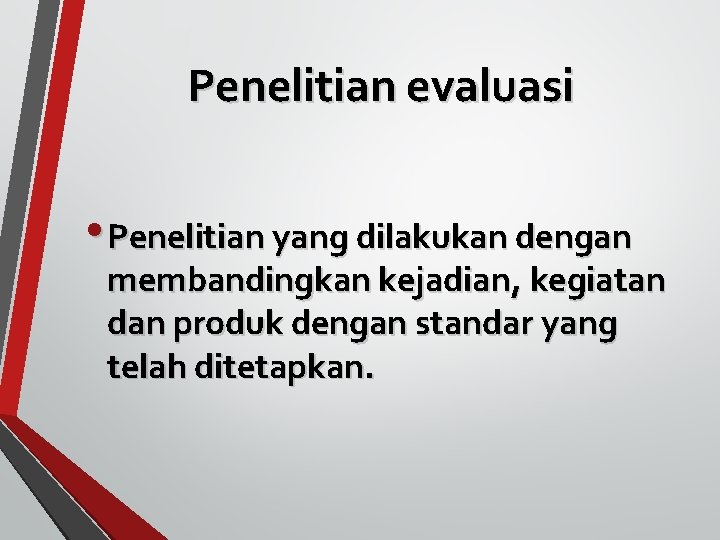 Penelitian evaluasi

• Penelitian yang dilakukan dengan membandingkan kejadian, kegiatan dan produk dengan standar yang telah ditetapkan.